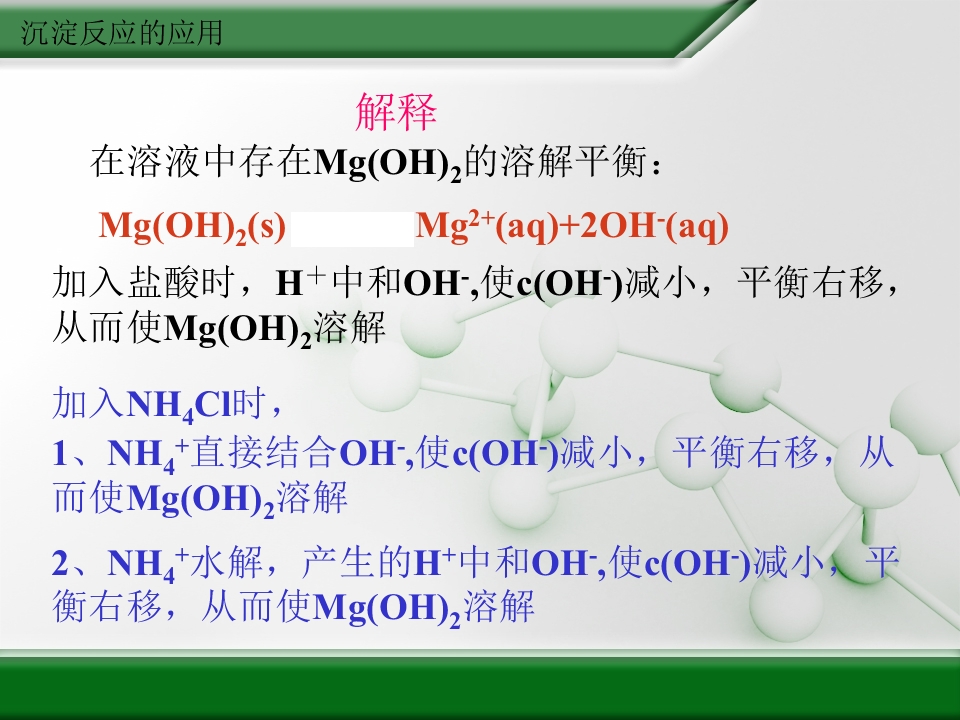 沉淀反应的应用

解释

在溶液中存在$Mg(OH)_2$的溶解平衡：

$Mg(OH)_2(s)$ $Mg^{2+}(aq)+2OH^-(aq)$

加入盐酸时，$H^+$中和$OH^-$,使$c(OH^-)$减小，平衡右移，从而使$Mg(OH)_2$溶解

加入$NH_4Cl$时，

1、$NH_4^+$直接结合$OH^-$,使$c(OH^-)$减小，平衡右移，从而使$Mg(OH)_2$溶解

2、$NH_4^+$水解，产生的$H^+$中和$OH^-$,使$c(OH^-)$减小，平衡右移，从而使$Mg(OH)_2$溶解